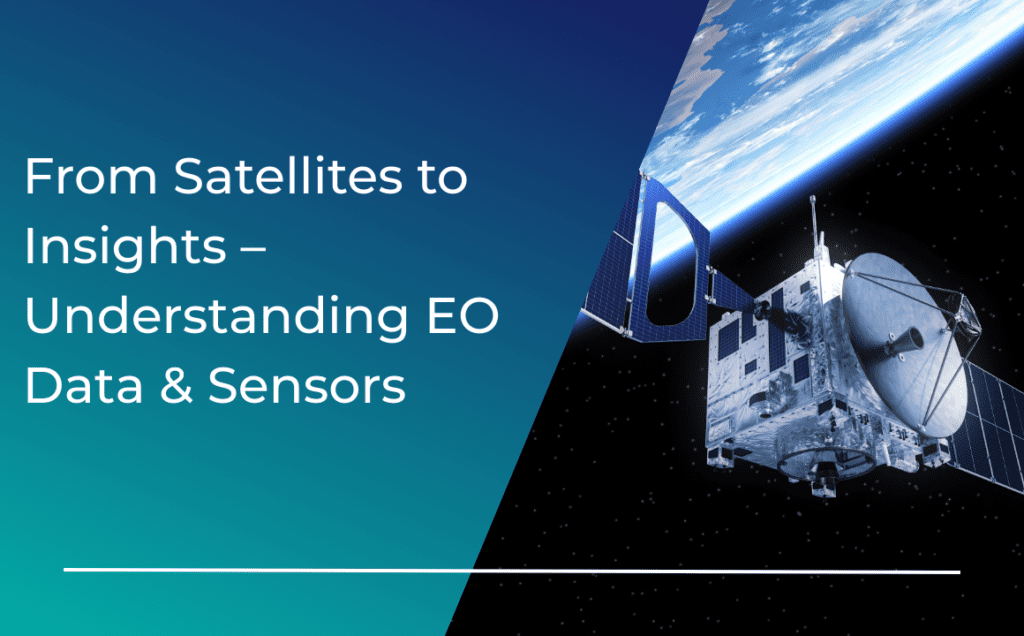 From Satellites to Insights – Understanding EO Data & Sensors